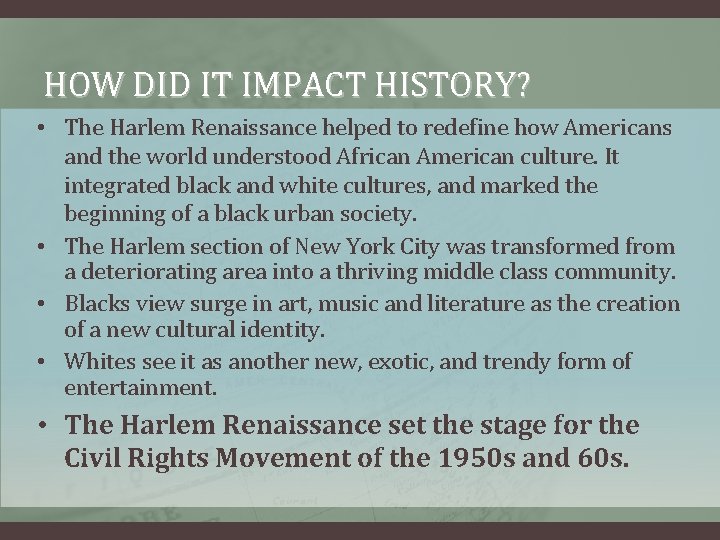 HOW DID IT IMPACT HISTORY?

• The Harlem Renaissance helped to redefine how Americans and the world understood African American culture. It integrated black and white cultures, and marked the beginning of a black urban society.
• The Harlem section of New York City was transformed from a deteriorating area into a thriving middle class community.
• Blacks view surge in art, music and literature as the creation of a new cultural identity.
• Whites see it as another new, exotic, and trendy form of entertainment.
• The Harlem Renaissance set the stage for the Civil Rights Movement of the 1950s and 60s.